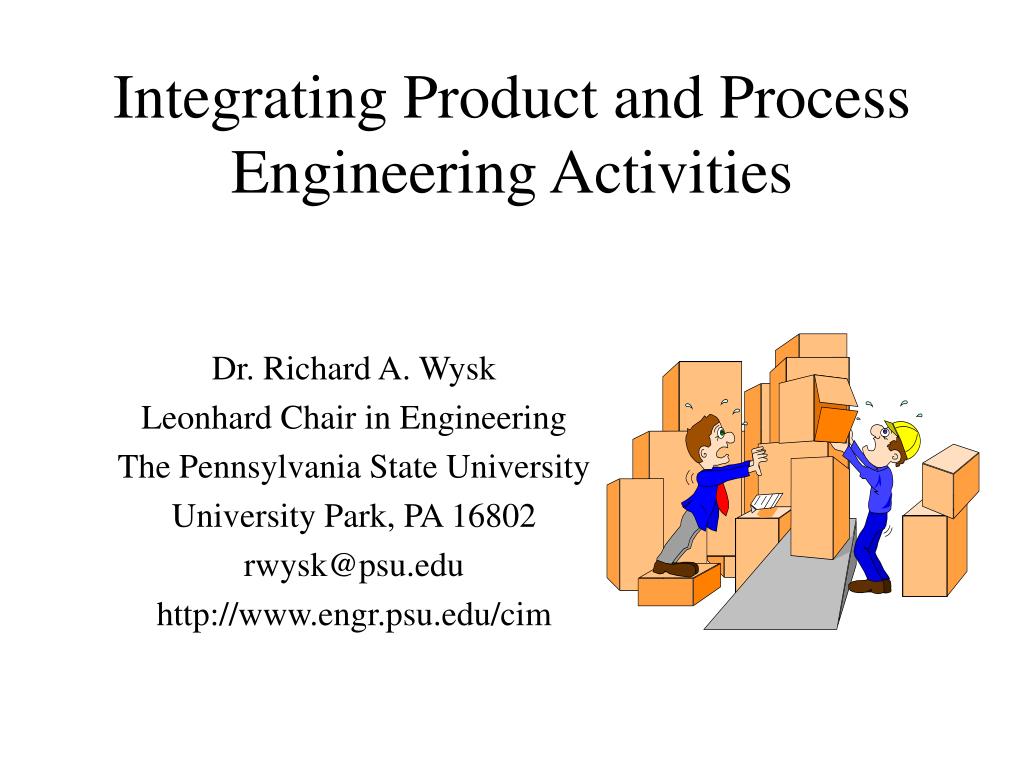 Integrating Product and Process Engineering Activities

Dr. Richard A. Wysk
Leonhard Chair in Engineering
The Pennsylvania State University
University Park, PA 16802
rwysk@psu.edu
http://www.engr.psu.edu/cim